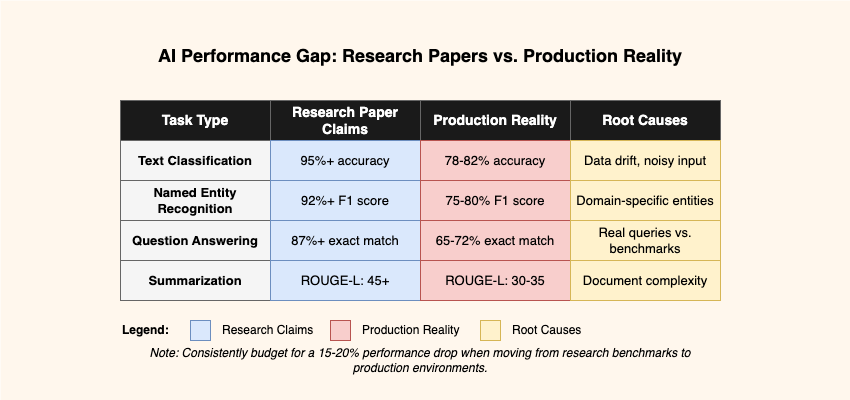 AI Performance Gap: Research Papers vs. Production Reality

| Task Type | Research Paper Claims | Production Reality | Root Causes |
|---|---|---|---|
| Text Classification | 95%+ accuracy | 78-82% accuracy | Data drift, noisy input |
| Named Entity Recognition | 92%+ F1 score | 75-80% F1 score | Domain-specific entities |
| Question Answering | 87%+ exact match | 65-72% exact match | Real queries vs. benchmarks |
| Summarization | ROUGE-L: 45+ | ROUGE-L: 30-35 | Document complexity |

Legend: Research Claims Production Reality Root Causes

Note: Consistently budget for a 15-20% performance drop when moving from research benchmarks to production environments.